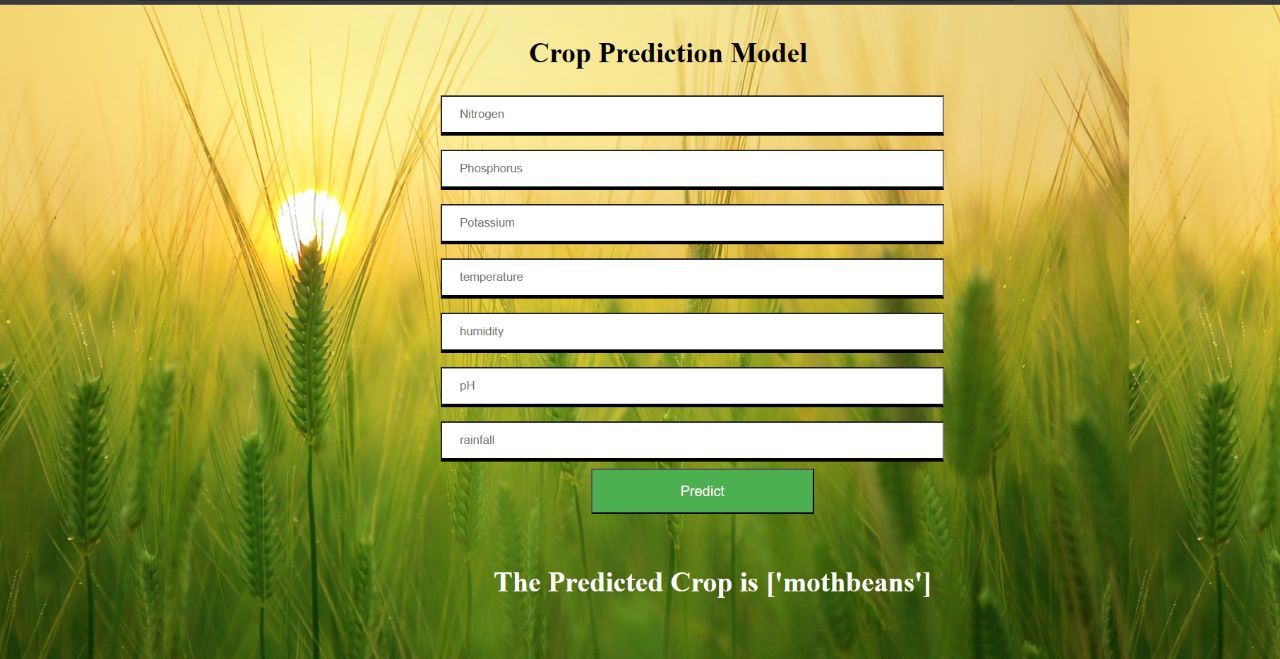 Crop Prediction Model

Nitrogen

Phosphorus

Potassium

temperature

humidity

pH

rainfall

Predict

The Predicted Crop is ['mothbeans']